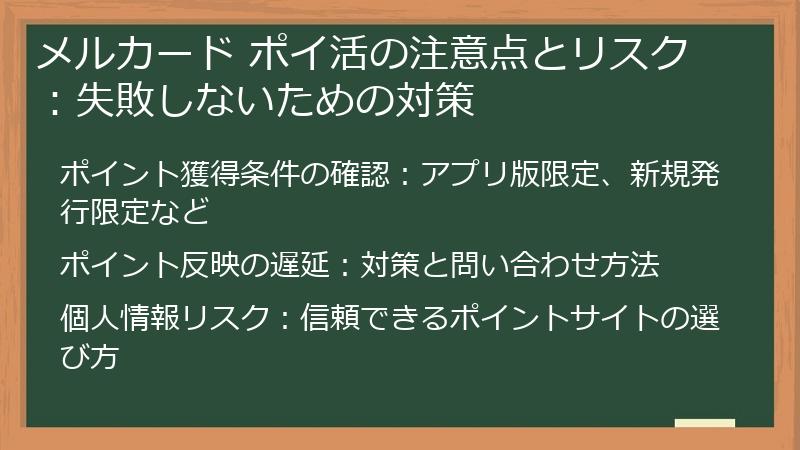 メルカード ポイ活の注意点とリスク：失敗しないための対策

ポイント獲得条件の確認：アプリ版限定、新規発行限定など

ポイント反映の遅延：対策と問い合わせ方法

個人情報リスク：信頼できるポイントサイトの選び方